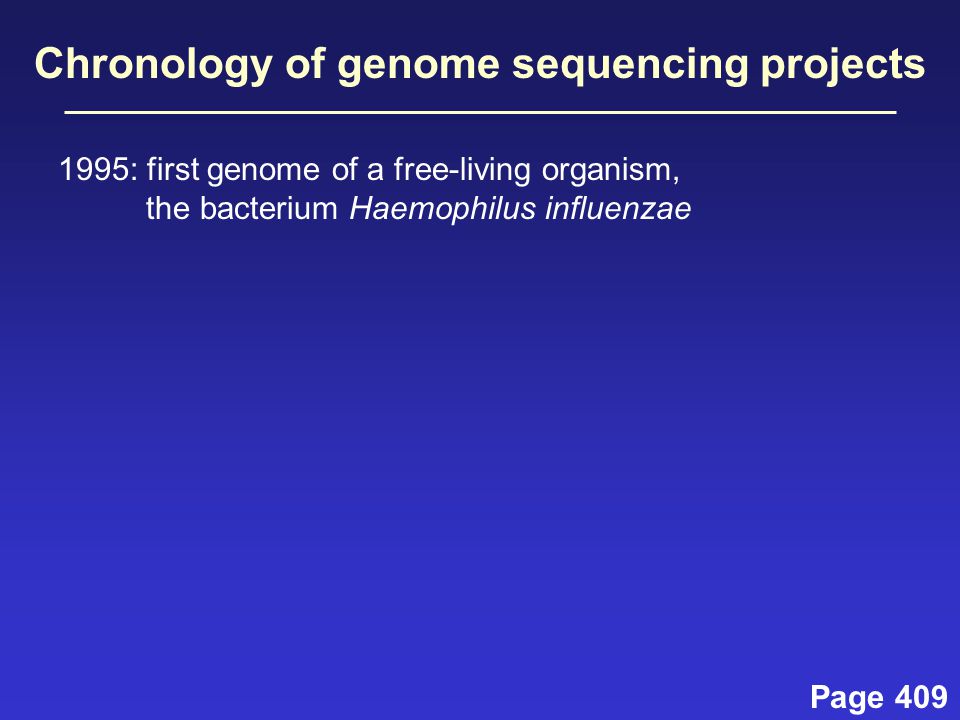 Chronology of genome sequencing projects

1995: first genome of a free-living organism, the bacterium Haemophilus influenzae

Page 409